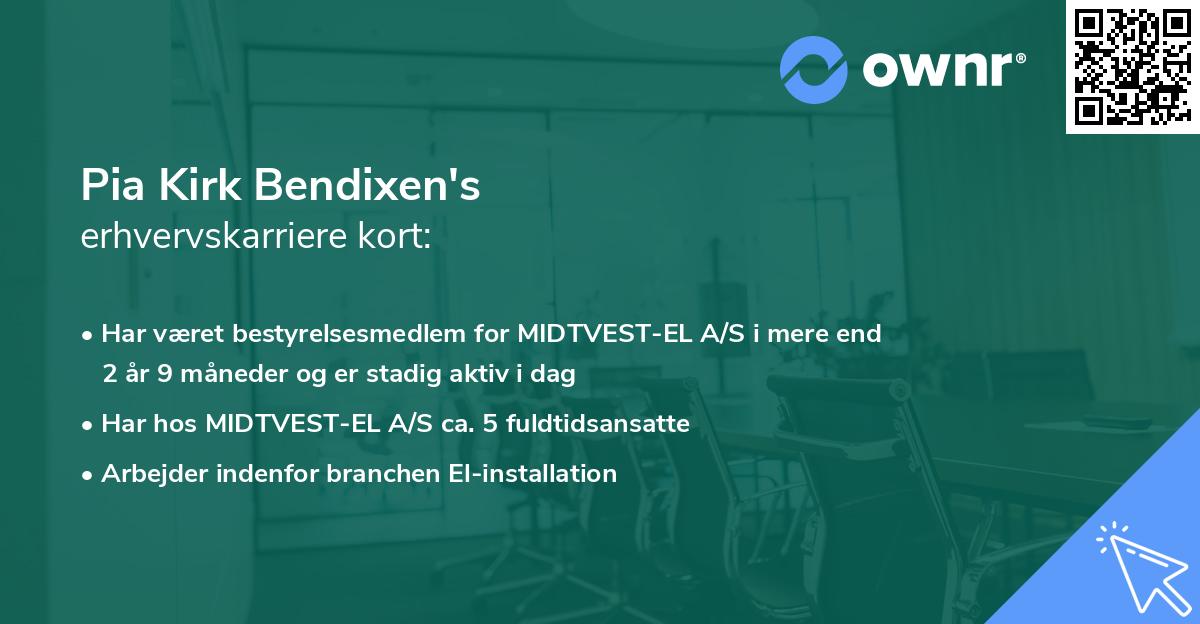 ownr®

Pia Kirk Bendixen's
erhvervskarriere kort:

• Har været bestyrelsesmedlem for MIDTVEST-EL A/S i mere end 2 år 9 måneder og er stadig aktiv i dag
• Har hos MIDTVEST-EL A/S ca. 5 fuldtidsansatte
• Arbejder indenfor branchen El-installation